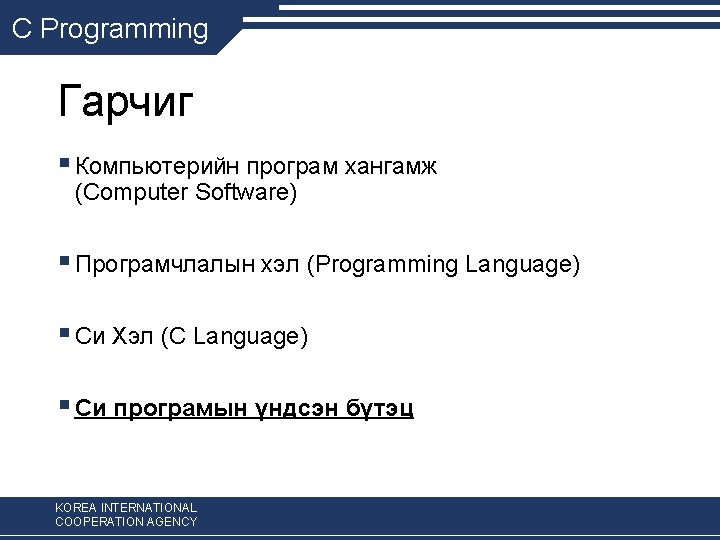 C Programming

Гарчиг

Компьютерийн програм хангамж (Computer Software)

Програмчлалын хэл (Programming Language)

Си Хэл (C Language)

Си програмын үндсэн бүтэц

KOREA INTERNATIONAL COOPERATION AGENCY